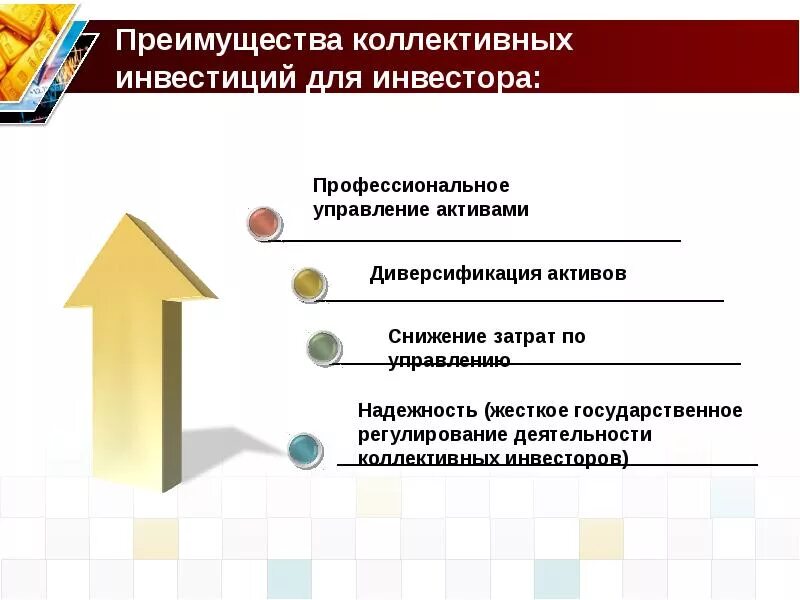 Преимущества коллективных инвестиций для инвестора:

Профессиональное управление активами

Диверсификация активов

Снижение затрат по управлению

Надежность (жесткое государственное регулирование деятельности коллективных инвесторов)